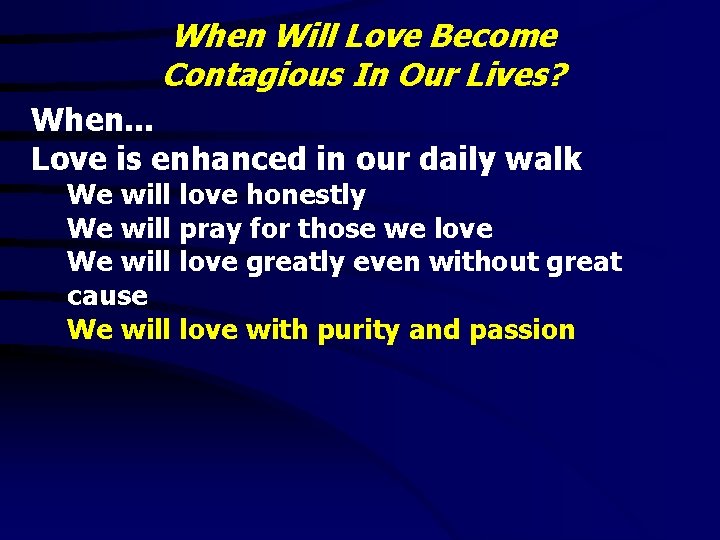 When Will Love Become
Contagious In Our Lives?

When…

Love is enhanced in our daily walk

We will love honestly
We will pray for those we love
We will love greatly even without great cause
We will love with purity and passion